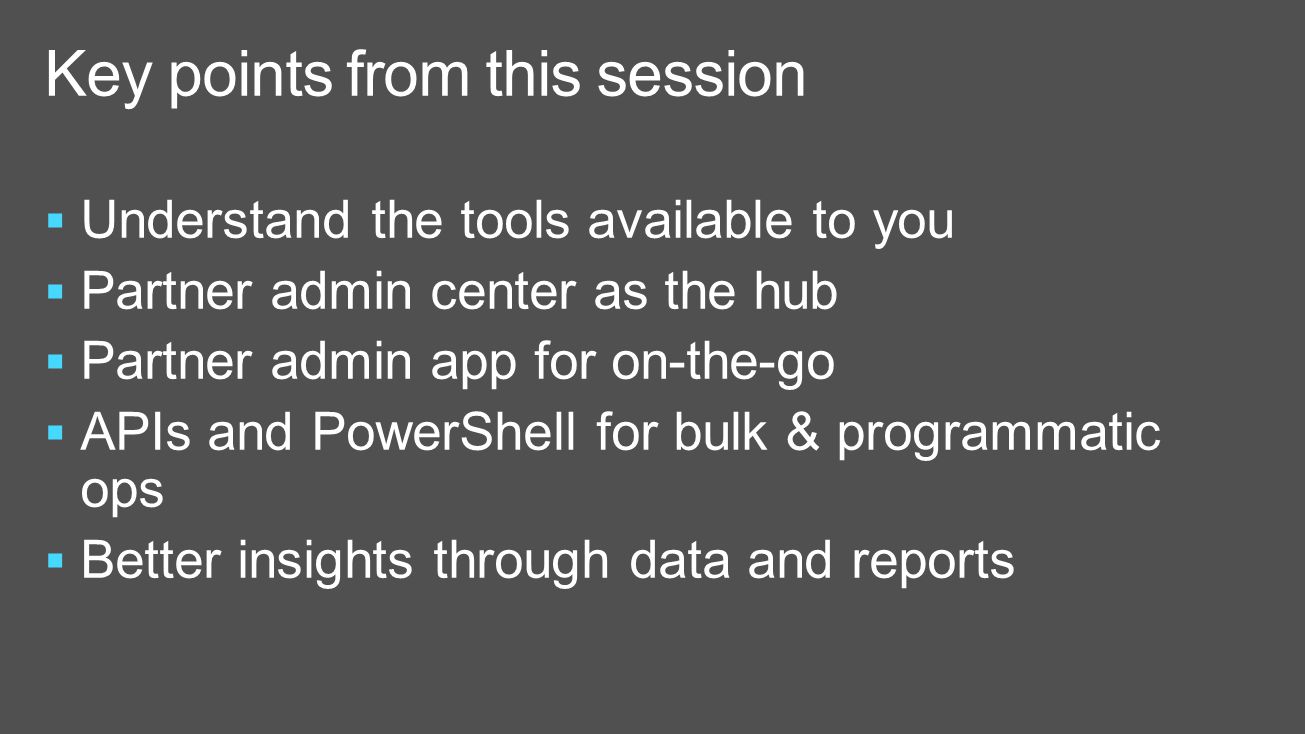 Key points from this session

- Understand the tools available to you
- Partner admin center as the hub
- Partner admin app for on-the-go
- APIs and PowerShell for bulk & programmatic ops
- Better insights through data and reports